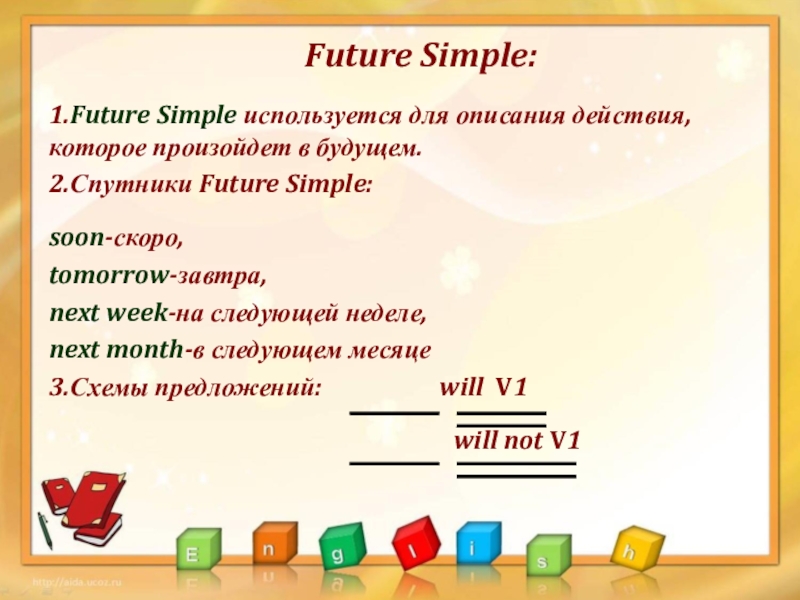 Future Simple:

1.Future Simple используется для описания действия, которое произойдет в будущем.

2.Спутники Future Simple:

soon-скоро,
tomorrow-завтра,
next week-на следующей неделе,
next month-в следующем месяце

3.Схемы предложений: will V1

will not V1

E n g l i s h

http://aida.ucoz.ru